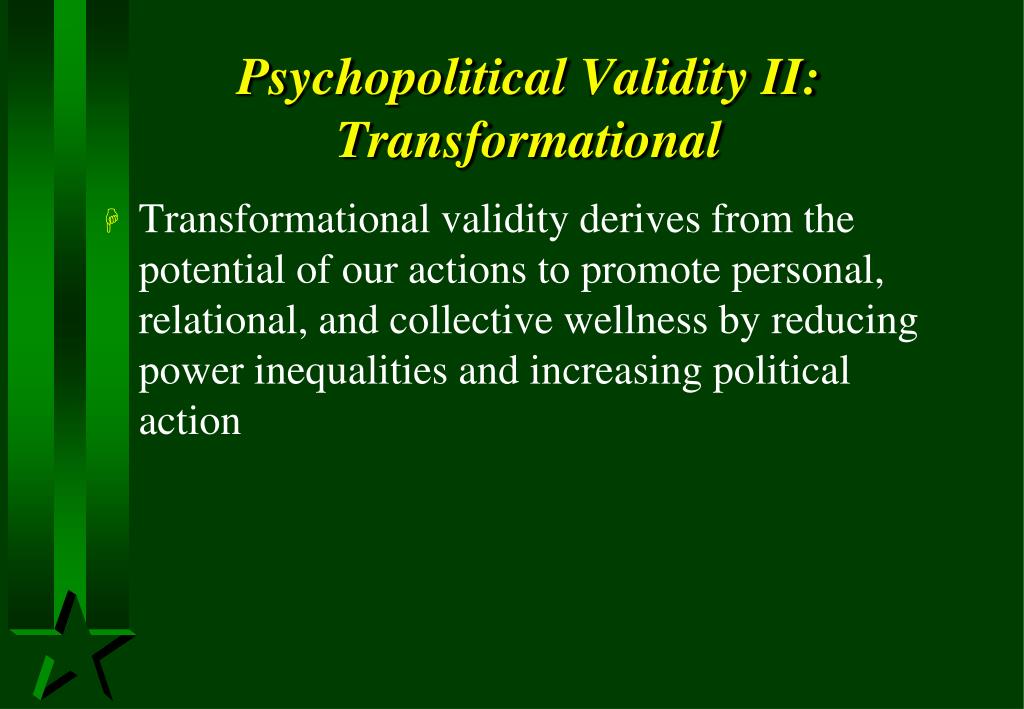 Psychopolitical Validity II: Transformational

Transformational validity derives from the potential of our actions to promote personal, relational, and collective wellness by reducing power inequalities and increasing political action